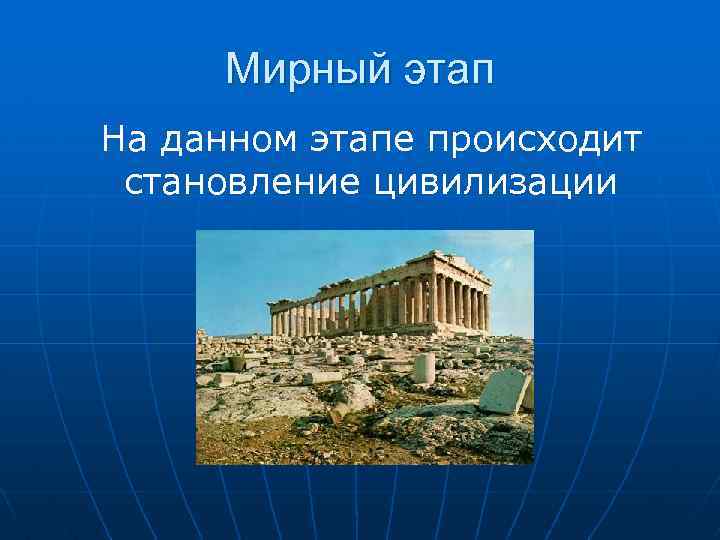 Мирный этап

На данном этапе происходит становление цивилизации